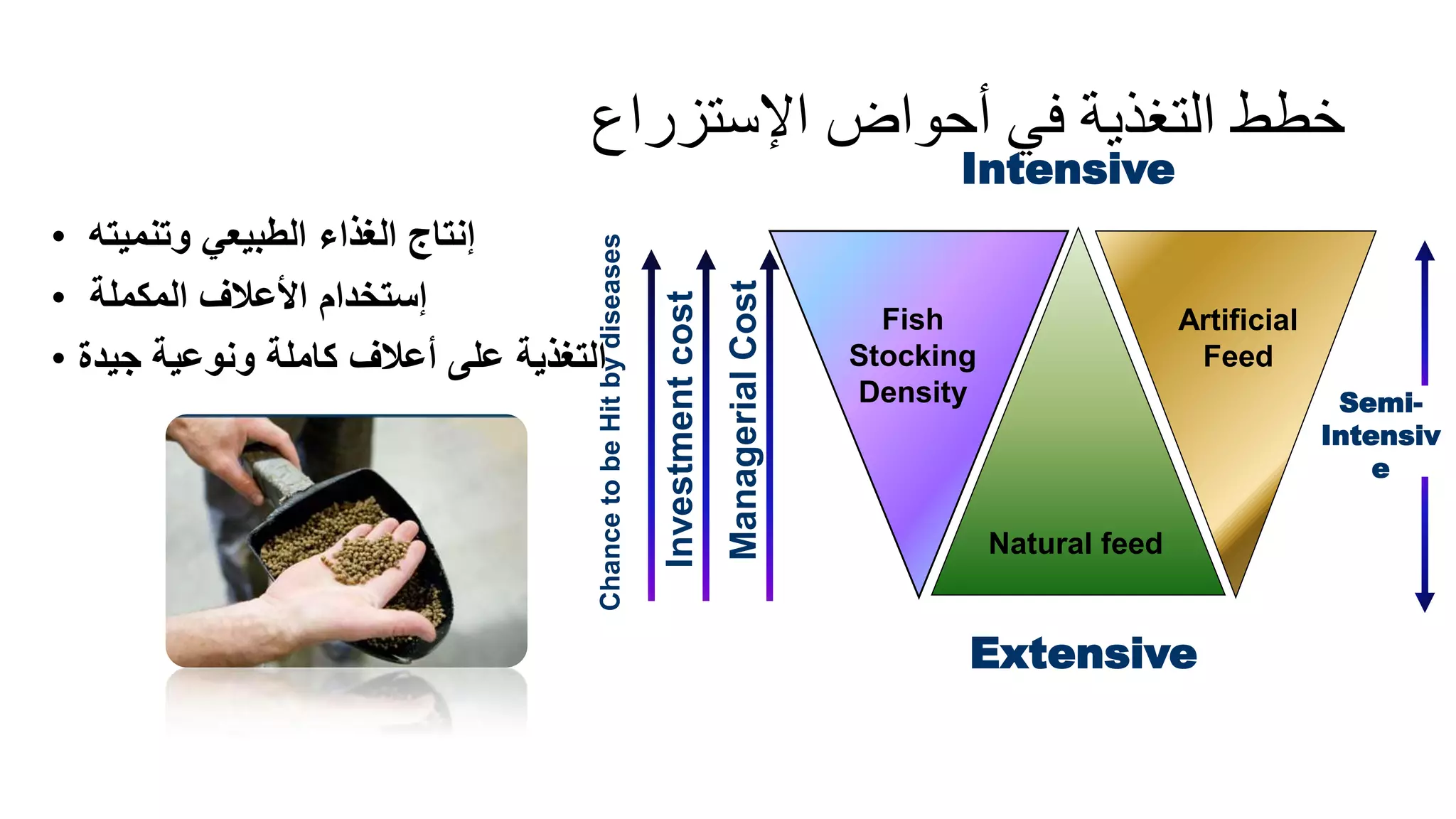 خطط التغذية في أحواض الإستزراع

Intensive

• إنتاج الغذاء الطبيعي وتنميته
• إستخدام الأعلاف المكملة
• التغذية على أعلاف كاملة ونوعية جيدة

Chance to be Hit by diseases

Investment cost

Managerial Cost

Fish Stocking Density

Natural feed

Artificial Feed

Semi-Intensive

Extensive